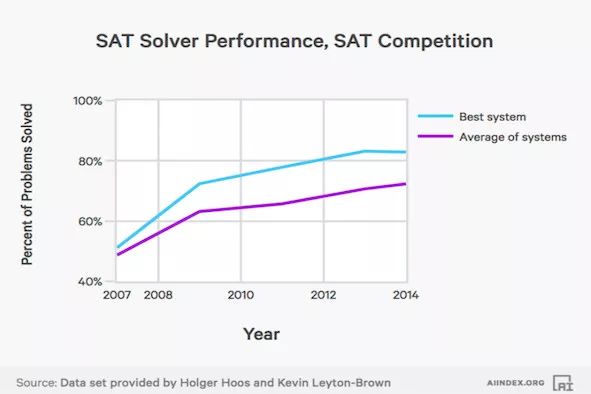 SAT Solver Performance, SAT Competition

Percent of Problems Solved

100%
80%
60%
40%

2007 2008 2010 2012 2014

Year

Best system
Average of systems

Source: Data set provided by Holger Hoos and Kevin Leyton-Brown

AIINDEX.ORG AI